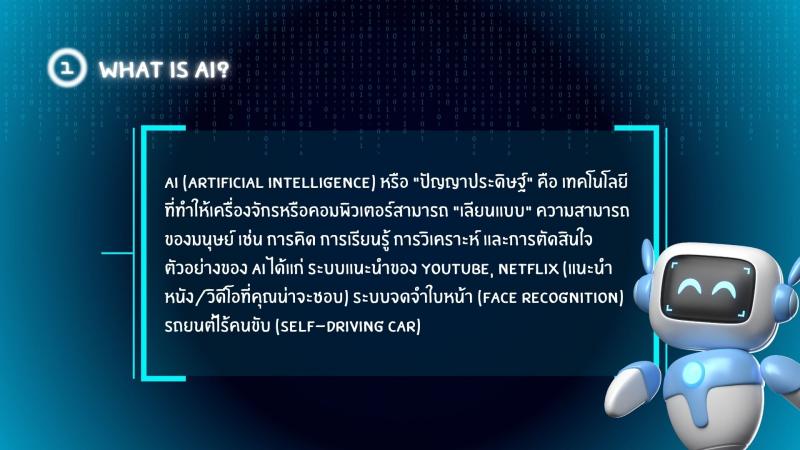 1 WHAT IS AI?

AI (ARTIFICIAL INTELLIGENCE) หรือ "ปัญญาประดิษฐ์" คือ เทคโนโลยีที่ทำให้เครื่องจักรหรือคอมพิวเตอร์สามารถ "เลียนแบบ" ความสามารถของมนุษย์ เช่น การคิด การเรียนรู้ การวิเคราะห์ และการตัดสินใจ ตัวอย่างของ AI ได้แก่ ระบบแนะนำของ YOUTUBE, NETFLIX (แนะนำหนัง/วิดีโอที่คุณน่าจะชอบ) ระบบจดจำใบหน้า (FACE RECOGNITION) รถยนต์ไร้คนขับ (SELF-DRIVING CAR)